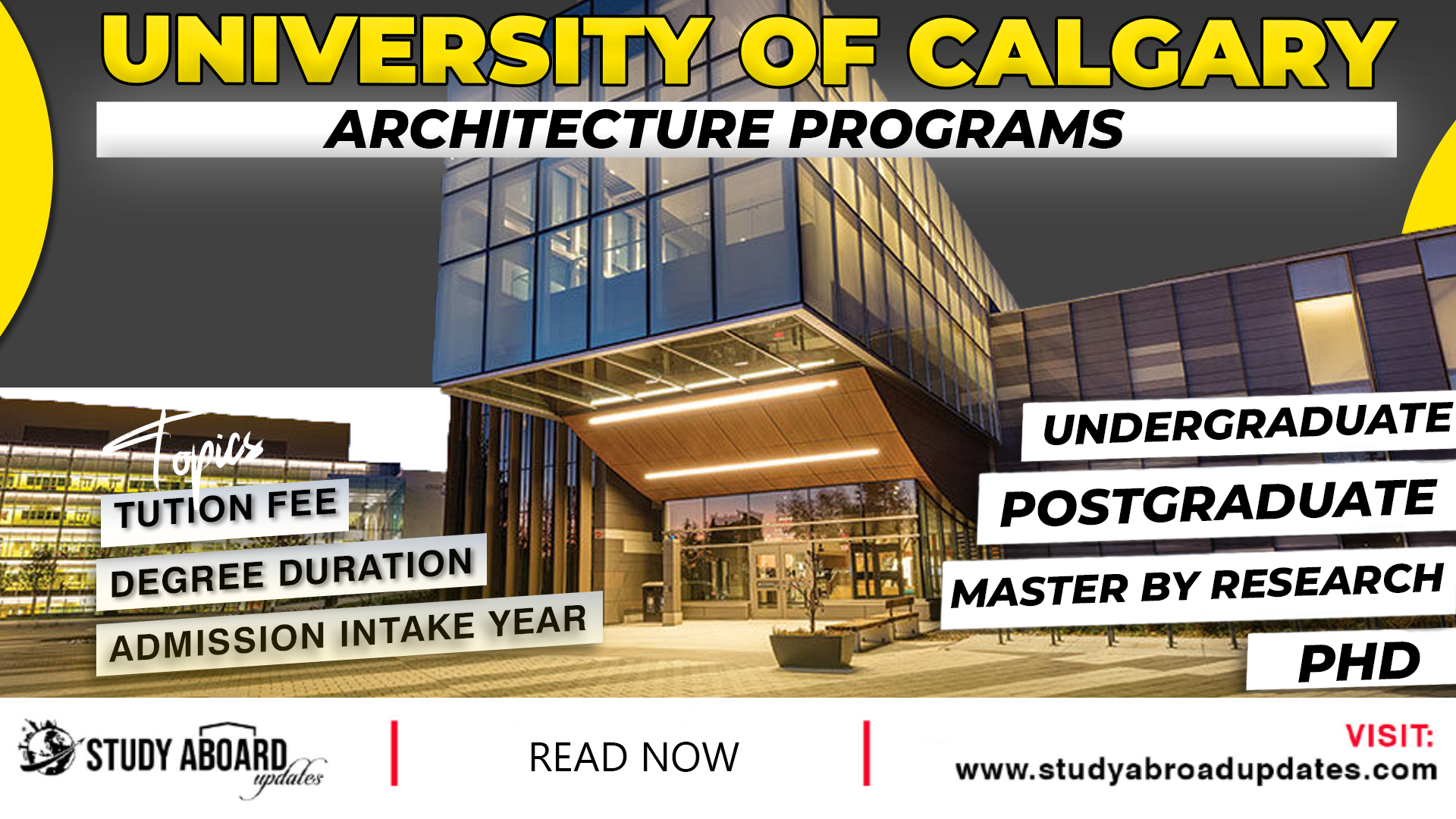 UNIVERSITY OF CALGARY
ARCHITECTURE PROGRAMS

Topics
TUTION FEE
DEGREE DURATION
ADMISSION INTAKE YEAR

UNDERGRADUATE
POSTGRADUATE
MASTER BY RESEARCH
PHD

STUDY ABOARD updates
READ NOW
VISIT:
www.studyabroadupdates.com